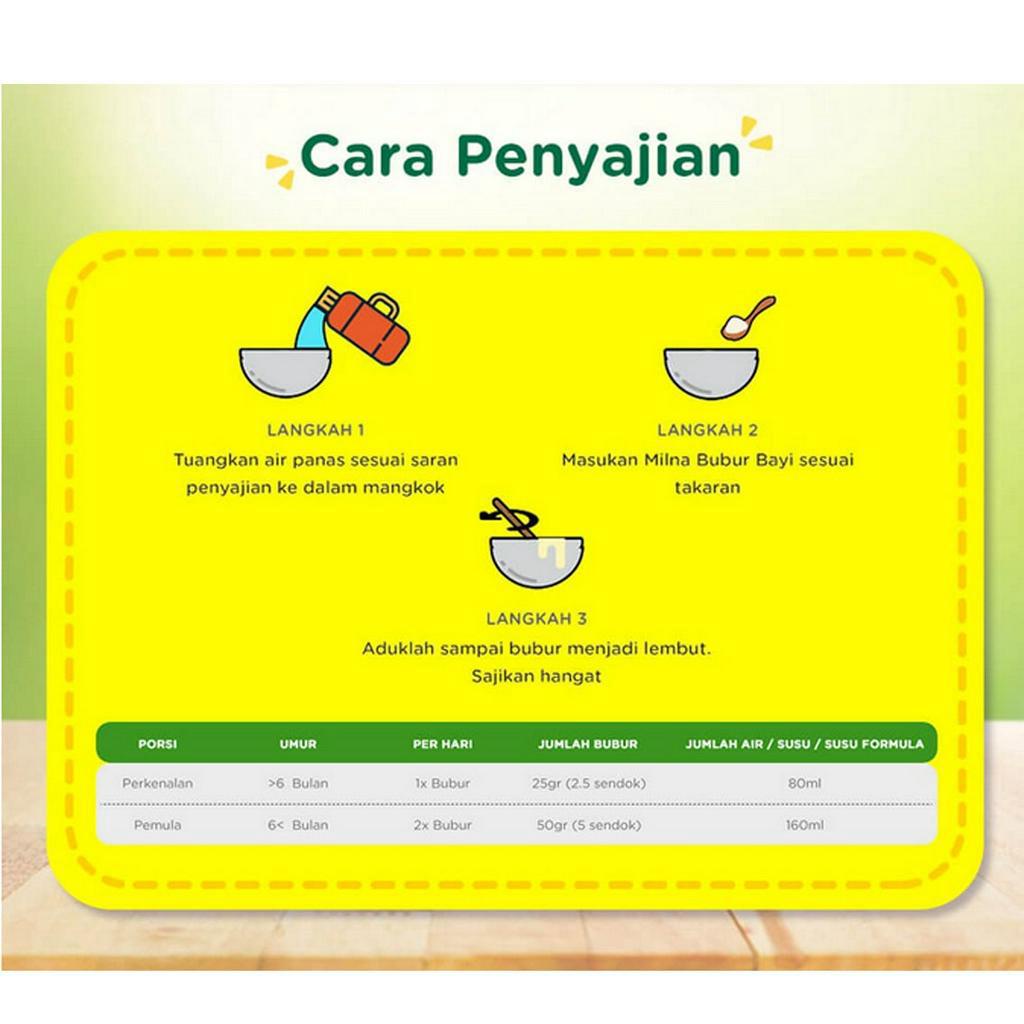 Cara Penyajian

LANGKAH 1
Tuangkan air panas sesuai saran penyajian ke dalam mangkok

LANGKAH 2
Masukan Milna Bubur Bayi sesuai takaran

LANGKAH 3
Aduklah sampai bubur menjadi lembut. Sajikan hangat

| PORSI | UMUR | PER HARI | JUMLAH BUBUR | JUMLAH AIR / SUSU / SUSU FORMULA |
|---|---|---|---|---|
| Perkenalan | >6 Bulan | 1x Bubur | 25gr (2.5 sendok) | 80ml |
| Pemula | 6< Bulan | 2x Bubur | 50gr (5 sendok) | 160ml |